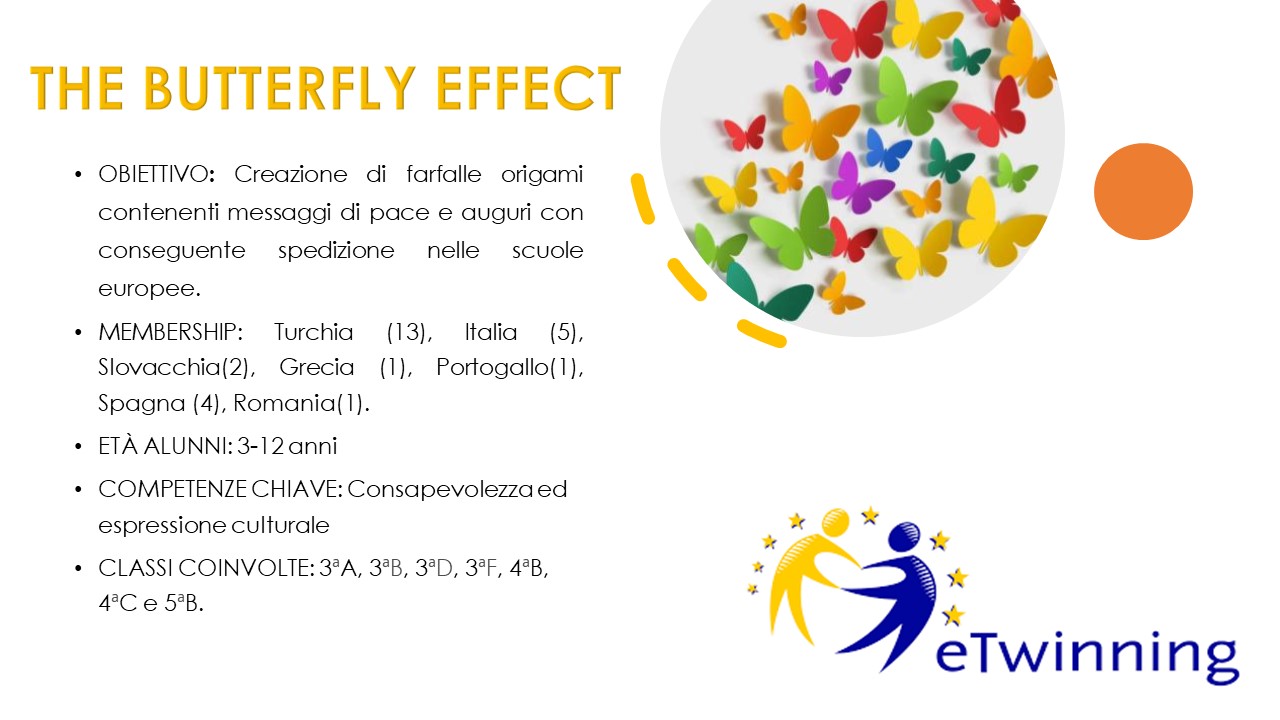 THE BUTTERFLY EFFECT

• OBIETTIVO: Creazione di farfalle origami contenenti messaggi di pace e auguri con conseguente spedizione nelle scuole europee.

• MEMBERSHIP: Turchia (13), Italia (5), Slovacchia(2), Grecia (1), Portogallo(1), Spagna (4), Romania(1).

• ETÀ ALUNNI: 3-12 anni

• COMPETENZE CHIAVE: Consapevolezza ed espressione culturale

• CLASSI COINVOLTE: 3ªA, 3ªB, 3ªD, 3ªF, 4ªB, 4ªC e 5ªB.

eTwinning